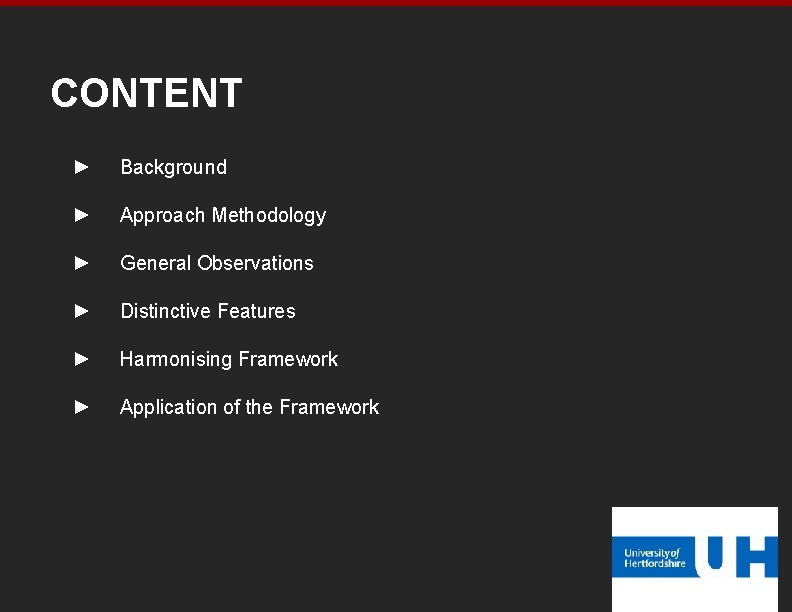 CONTENT

► Background

► Approach Methodology

► General Observations

► Distinctive Features

► Harmonising Framework

► Application of the Framework

University of Hertfordshire UH